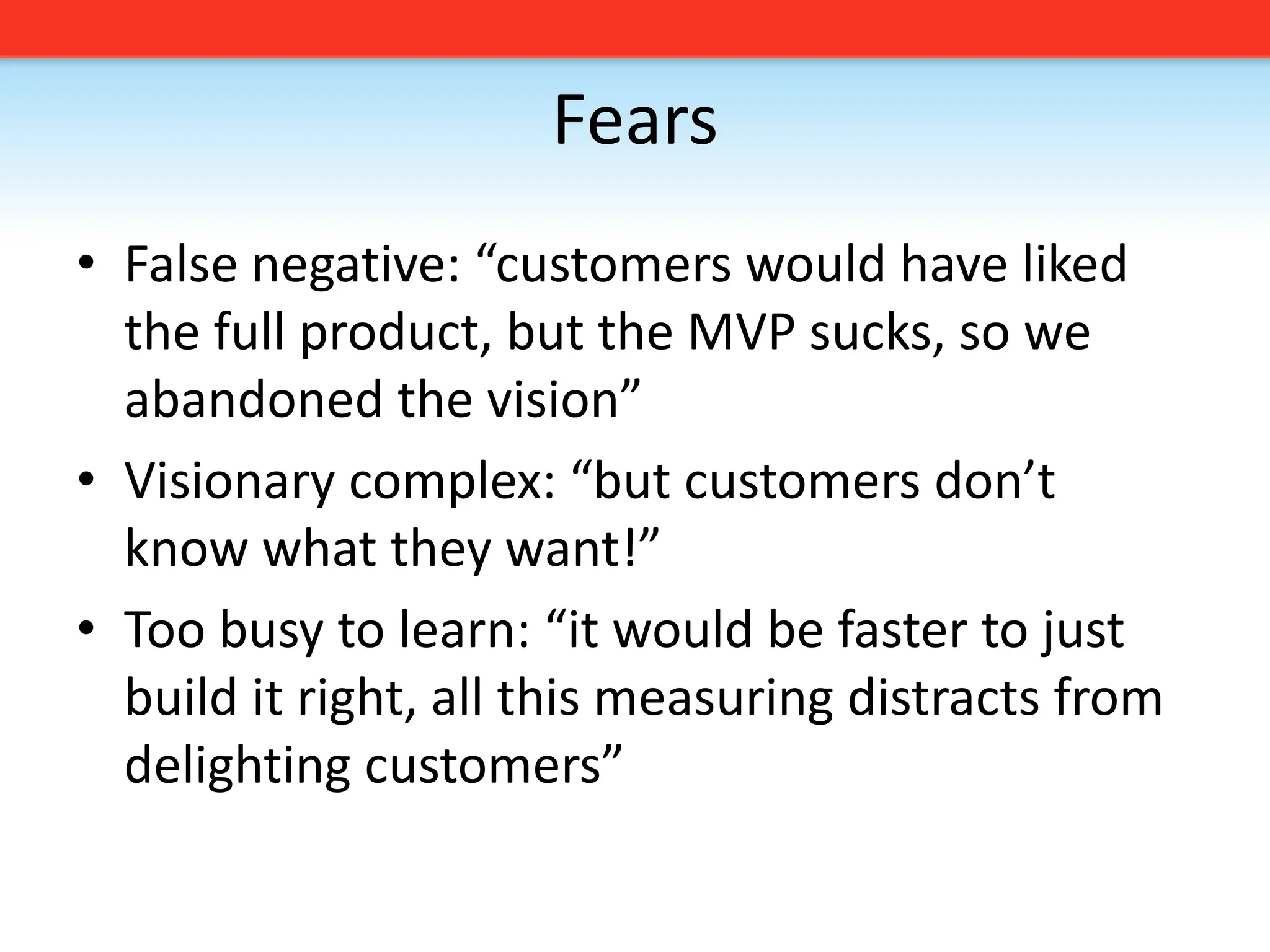 Fears

• False negative: “customers would have liked the full product, but the MVP sucks, so we abandoned the vision”
• Visionary complex: “but customers don’t know what they want!”
• Too busy to learn: “it would be faster to just build it right, all this measuring distracts from delighting customers”